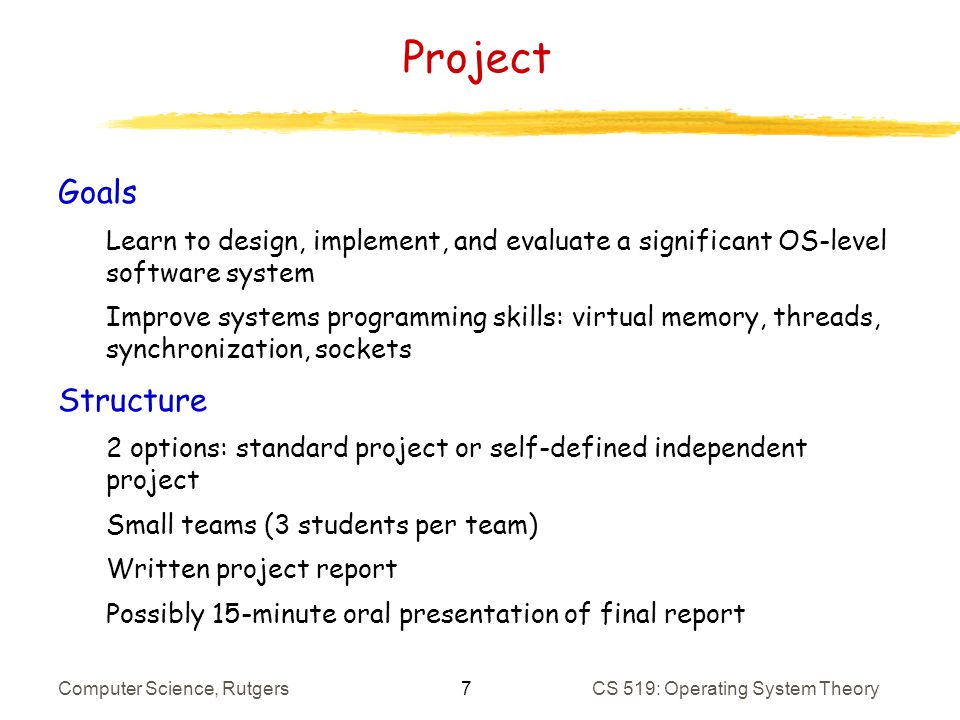 Project

Goals

Learn to design, implement, and evaluate a significant OS-level software system

Improve systems programming skills: virtual memory, threads, synchronization, sockets

Structure

2 options: standard project or self-defined independent project

Small teams (3 students per team)

Written project report

Possibly 15-minute oral presentation of final report

Computer Science, Rutgers 7 CS 519: Operating System Theory